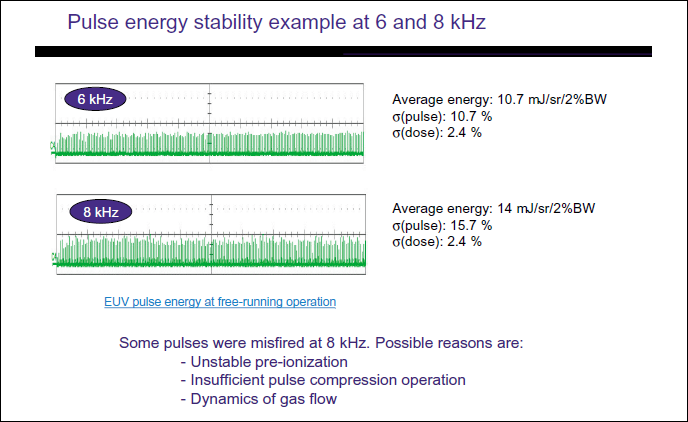 Pulse energy stability example at 6 and 8 kHz

6 kHz

Average energy: 10.7 mJ/sr/2%BW
σ(pulse): 10.7 %
σ(dose): 2.4 %

8 kHz

Average energy: 14 mJ/sr/2%BW
σ(pulse): 15.7 %
σ(dose): 2.4 %

EUV pulse energy at free-running operation

Some pulses were misfired at 8 kHz. Possible reasons are:
- Unstable pre-ionization
- Insufficient pulse compression operation
- Dynamics of gas flow